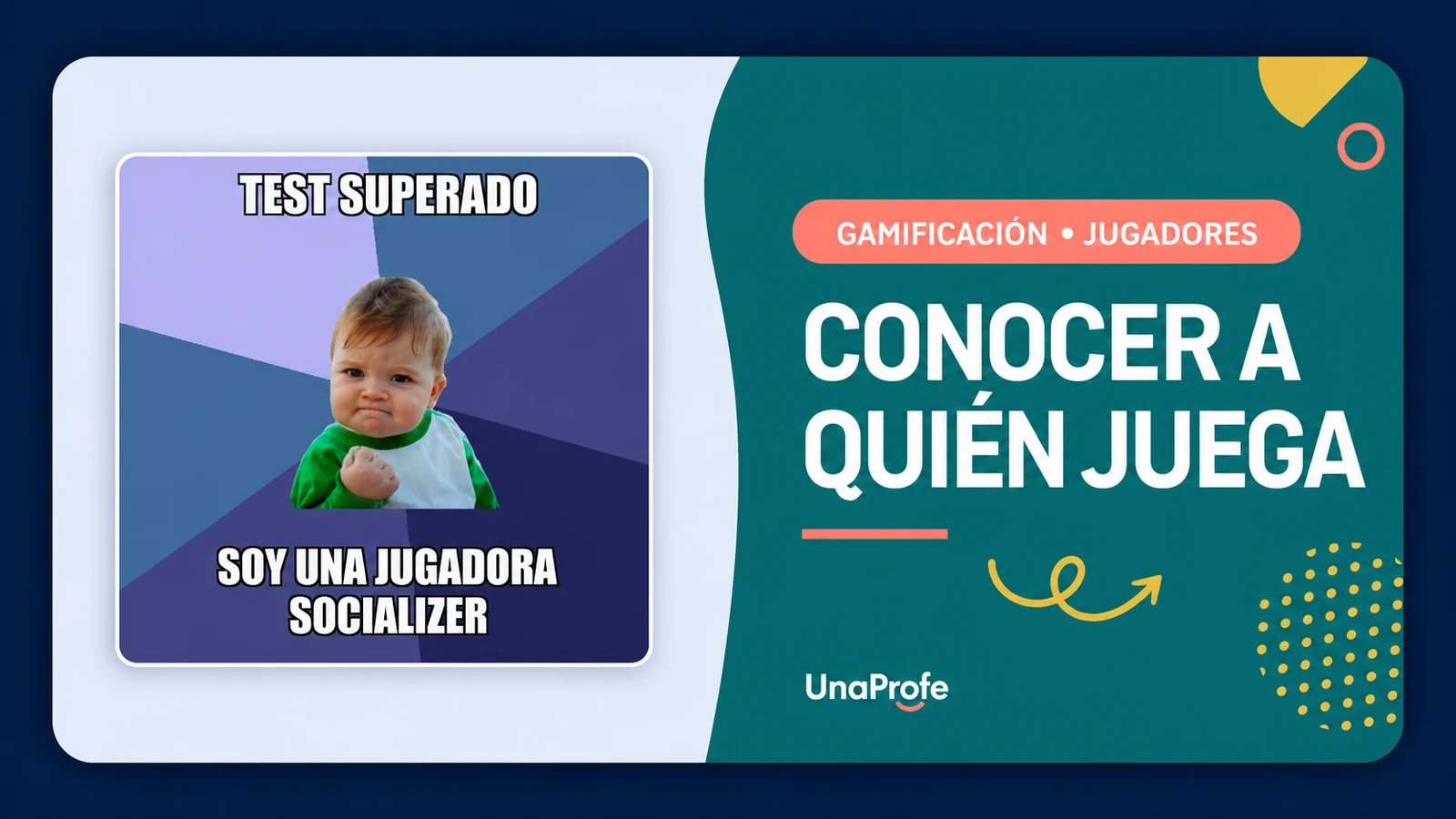 TEST SUPERADO

SOY UNA JUGADORA SOCIALIZER

GAMIFICACIÓN • JUGADORES

CONOCER A QUIÉN JUEGA

UnaProfe